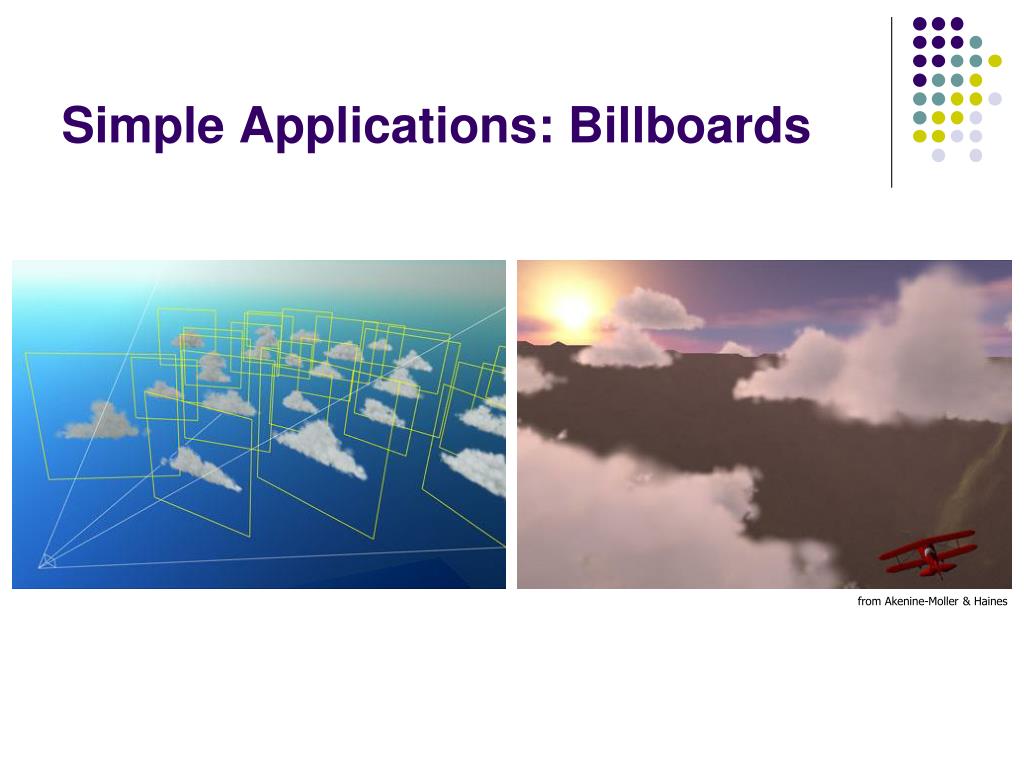 Simple Applications: Billboards

from Akenine-Moller & Haines